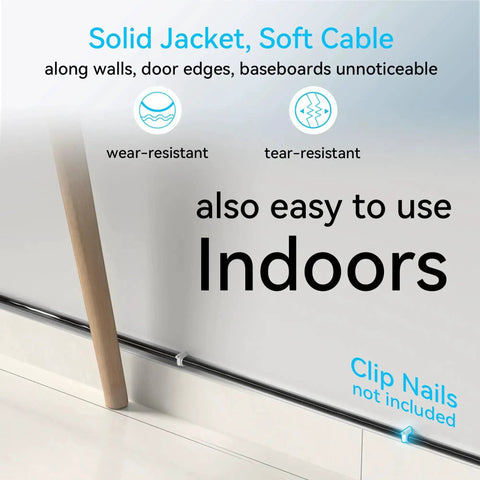 Solid Jacket, Soft Cable
along walls, door edges, baseboards unnoticeable

wear-resistant

tear-resistant

also easy to use
Indoors

Clip Nails
not included